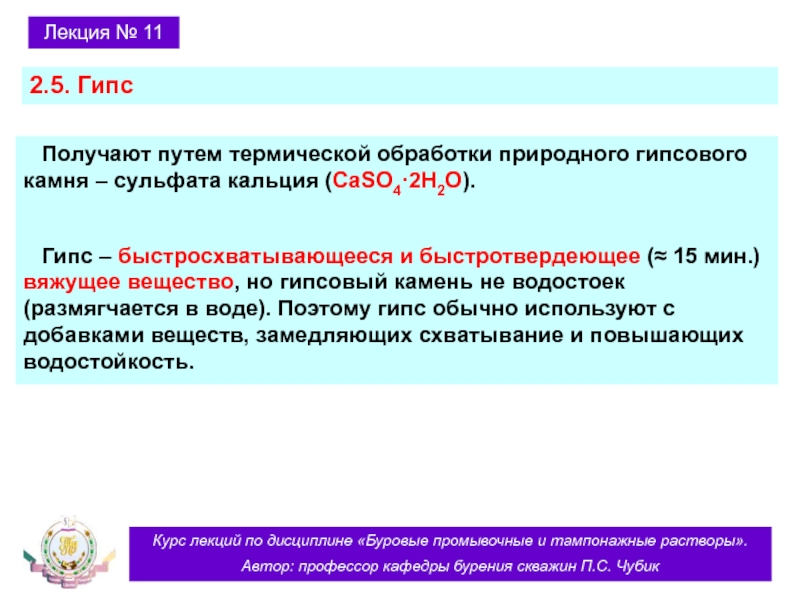 Лекция № 11

2.5. Гипс

Получают путем термической обработки природного гипсового камня – сульфата кальция ($CaSO_4 \cdot 2H_2O$).

Гипс – быстросхватывающееся и быстротвердеющее (≈ 15 мин.) вяжущее вещество, но гипсовый камень не водостоек (размягчается в воде). Поэтому гипс обычно используют с добавками веществ, замедляющих схватывание и повышающих водостойкость.

Курс лекций по дисциплине «Буровые промывочные и тампонажные растворы».
Автор: профессор кафедры бурения скважин П.С. Чубик